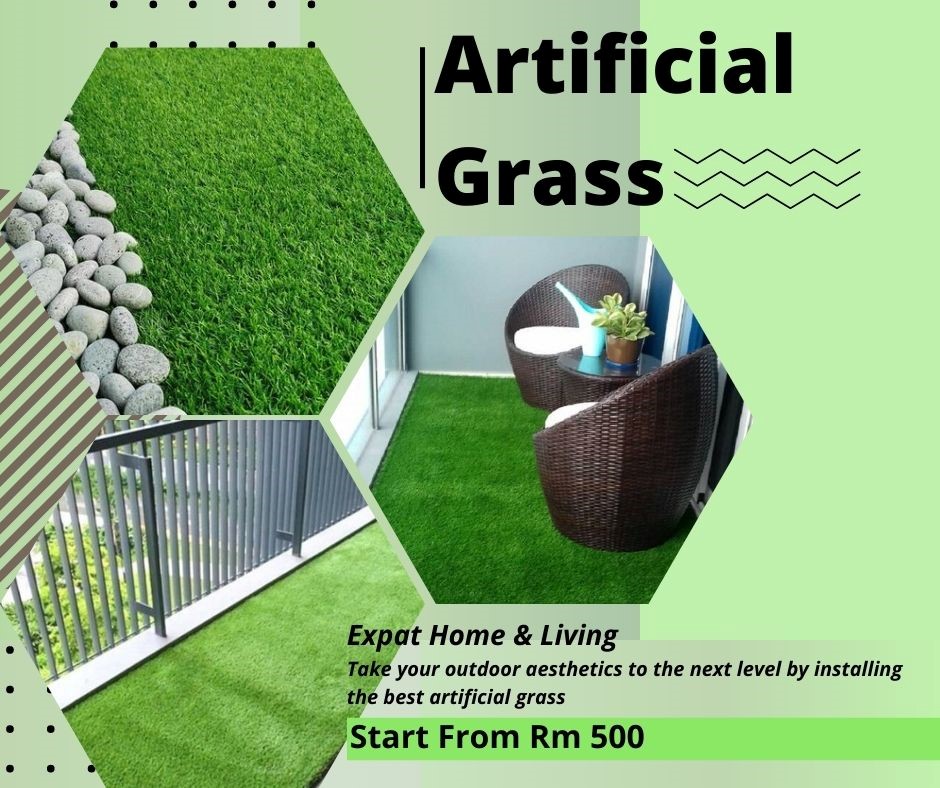 Artificial Grass

Expat Home & Living

Take your outdoor aesthetics to the next level by installing the best artificial grass

Start From Rm 500